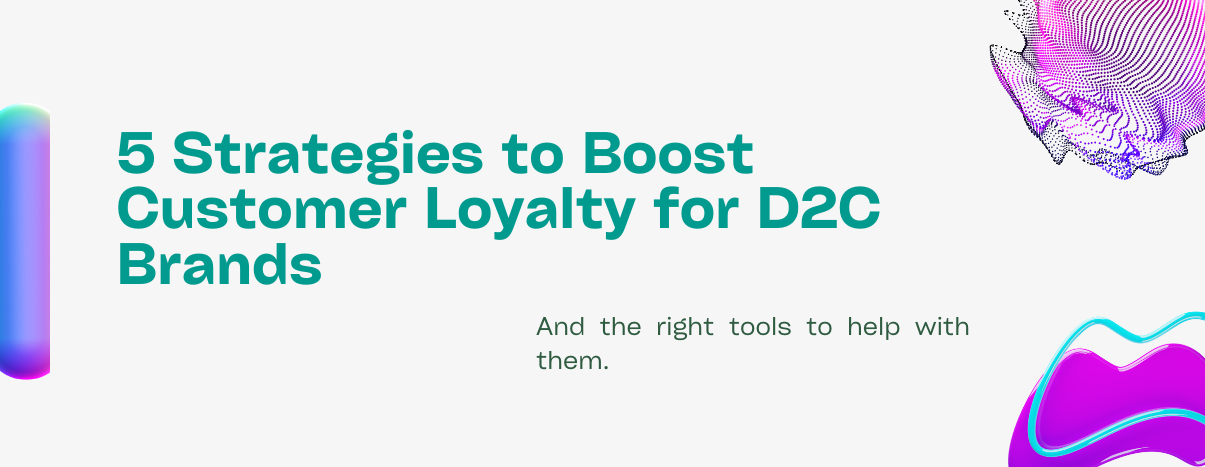 5 Strategies to Boost Customer Loyalty for D2C Brands

And the right tools to help with them.